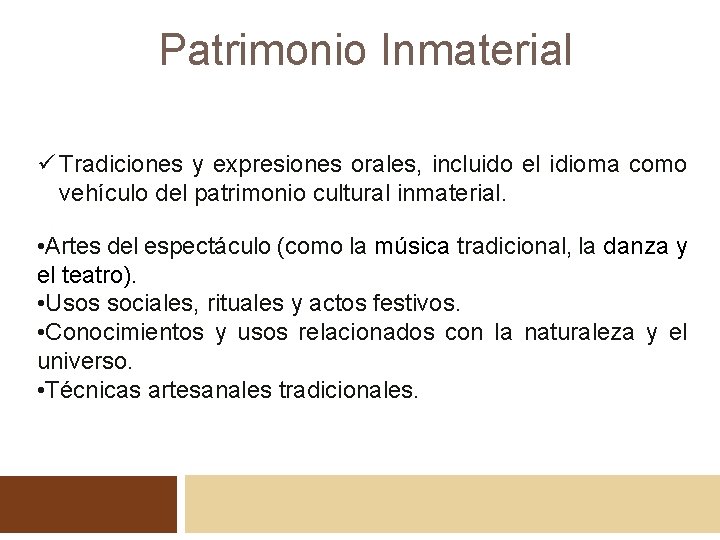 Patrimonio Inmaterial

✓ Tradiciones y expresiones orales, incluido el idioma como vehículo del patrimonio cultural inmaterial.

•Artes del espectáculo (como la música tradicional, la danza y el teatro).
•Usos sociales, rituales y actos festivos.
•Conocimientos y usos relacionados con la naturaleza y el universo.
•Técnicas artesanales tradicionales.